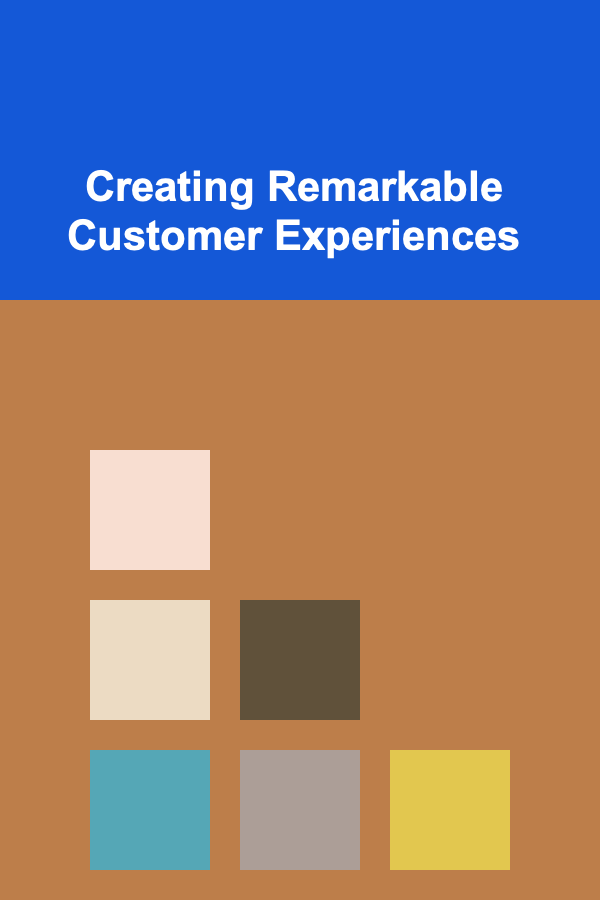 Creating Remarkable Customer Experiences